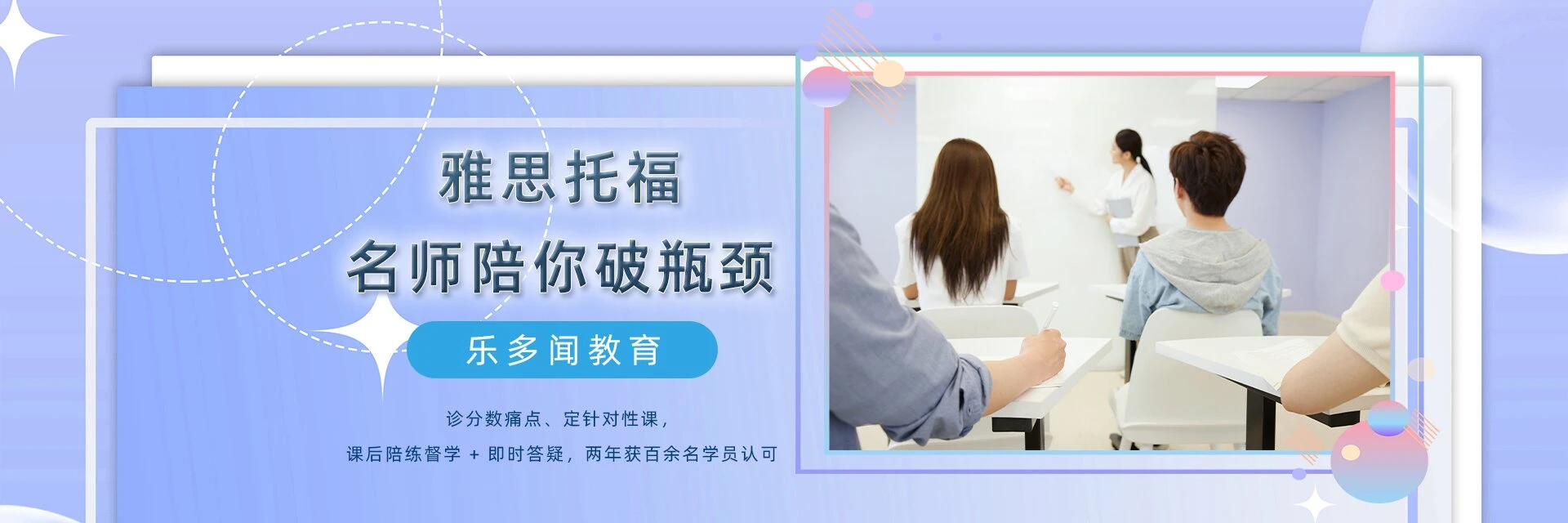 雅思托福
名师陪你破瓶颈

乐多闻教育

诊分数痛点、定针对性课，
课后陪练督学 + 即时答疑，两年获百余名学员认可